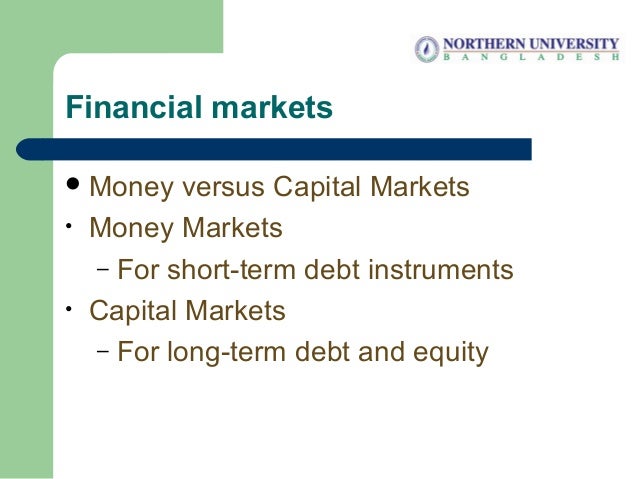 NORTHERN UNIVERSITY
BANGLADESH

Financial markets

• Money versus Capital Markets
• Money Markets
– For short-term debt instruments
• Capital Markets
– For long-term debt and equity